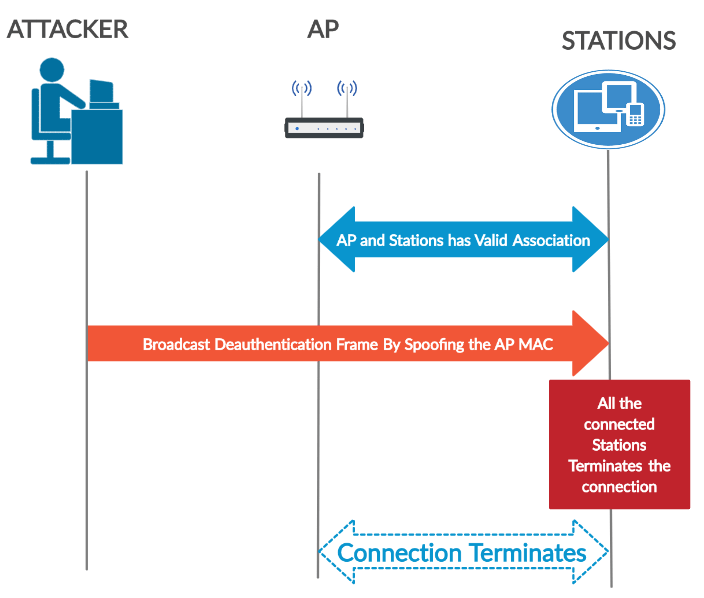 ATTACKER

AP

STATIONS

AP and Stations has Valid Association

Broadcast Deauthentication Frame By Spoofing the AP MAC

All the connected Stations Terminates the connection

Connection Terminates